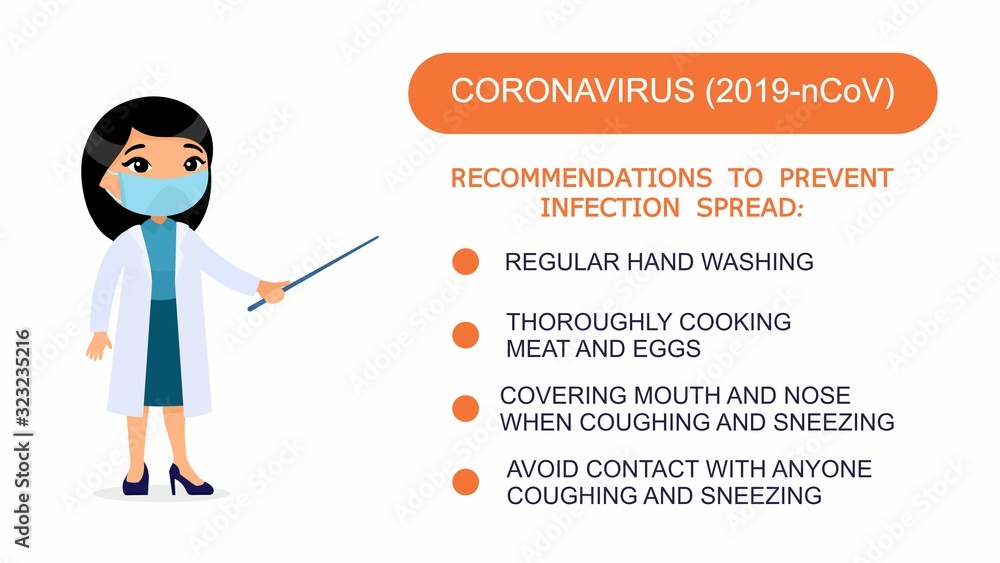 CORONAVIRUS (2019-nCoV)

RECOMMENDATIONS TO PREVENT INFECTION SPREAD:

REGULAR HAND WASHING

THOROUGHLY COOKING MEAT AND EGGS

COVERING MOUTH AND NOSE WHEN COUGHING AND SNEEZING

AVOID CONTACT WITH ANYONE COUGHING AND SNEEZING

Adobe Stock | #323235216